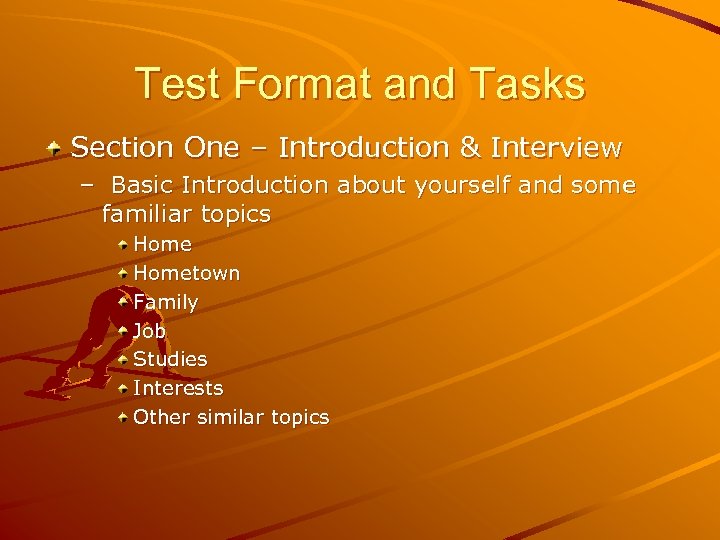 Test Format and Tasks

Section One – Introduction & Interview

– Basic Introduction about yourself and some familiar topics

Home

Hometown

Family

Job

Studies

Interests

Other similar topics